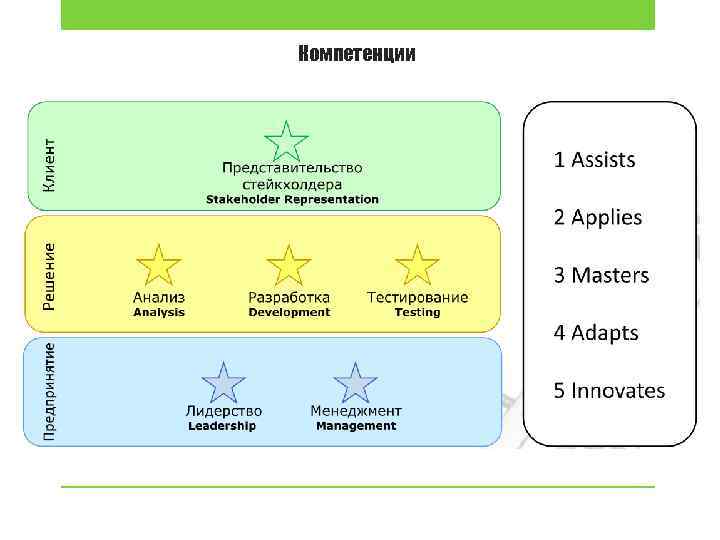 Компетенции

Клиент

Представительство стейкхолдера
Stakeholder Representation

Решение

Анализ
Analysis

Разработка
Development

Тестирование
Testing

Предприятие

Лидерство
Leadership

Менеджмент
Management

1 Assists

2 Applies

3 Masters

4 Adapts

5 Innovates